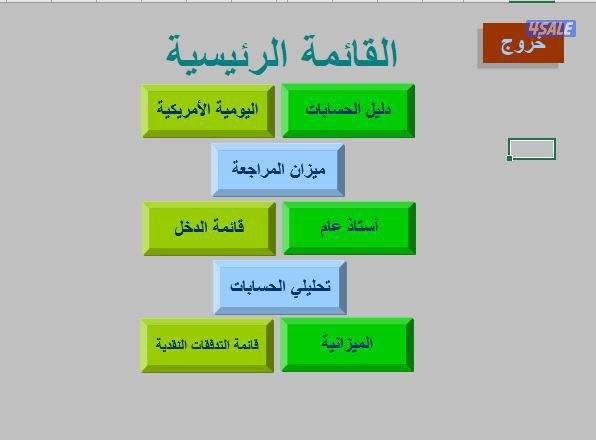 4SALE
خروج

القائمة الرئيسية

دليل الحسابات
اليومية الأمريكية

ميزان المراجعة

أستاذ عام
قائمة الدخل

تحليلي الحسابات

الميزانية
قائمة التدفقات النقدية